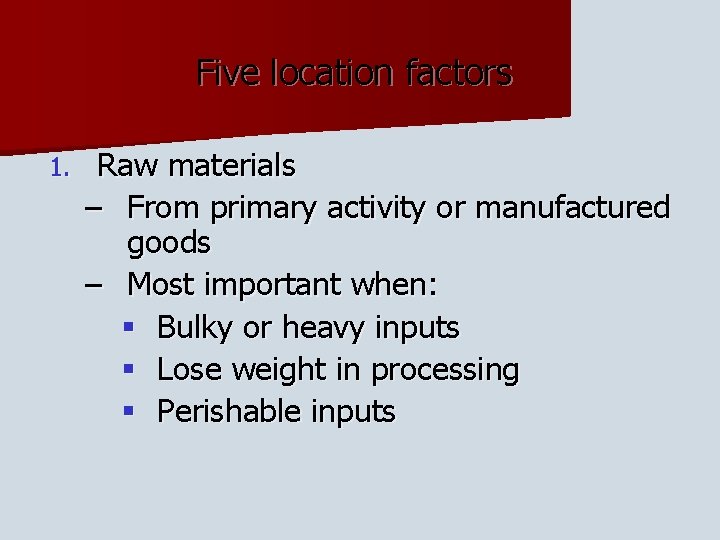 Five location factors

1. Raw materials
– From primary activity or manufactured goods
– Most important when:
▪ Bulky or heavy inputs
▪ Lose weight in processing
▪ Perishable inputs